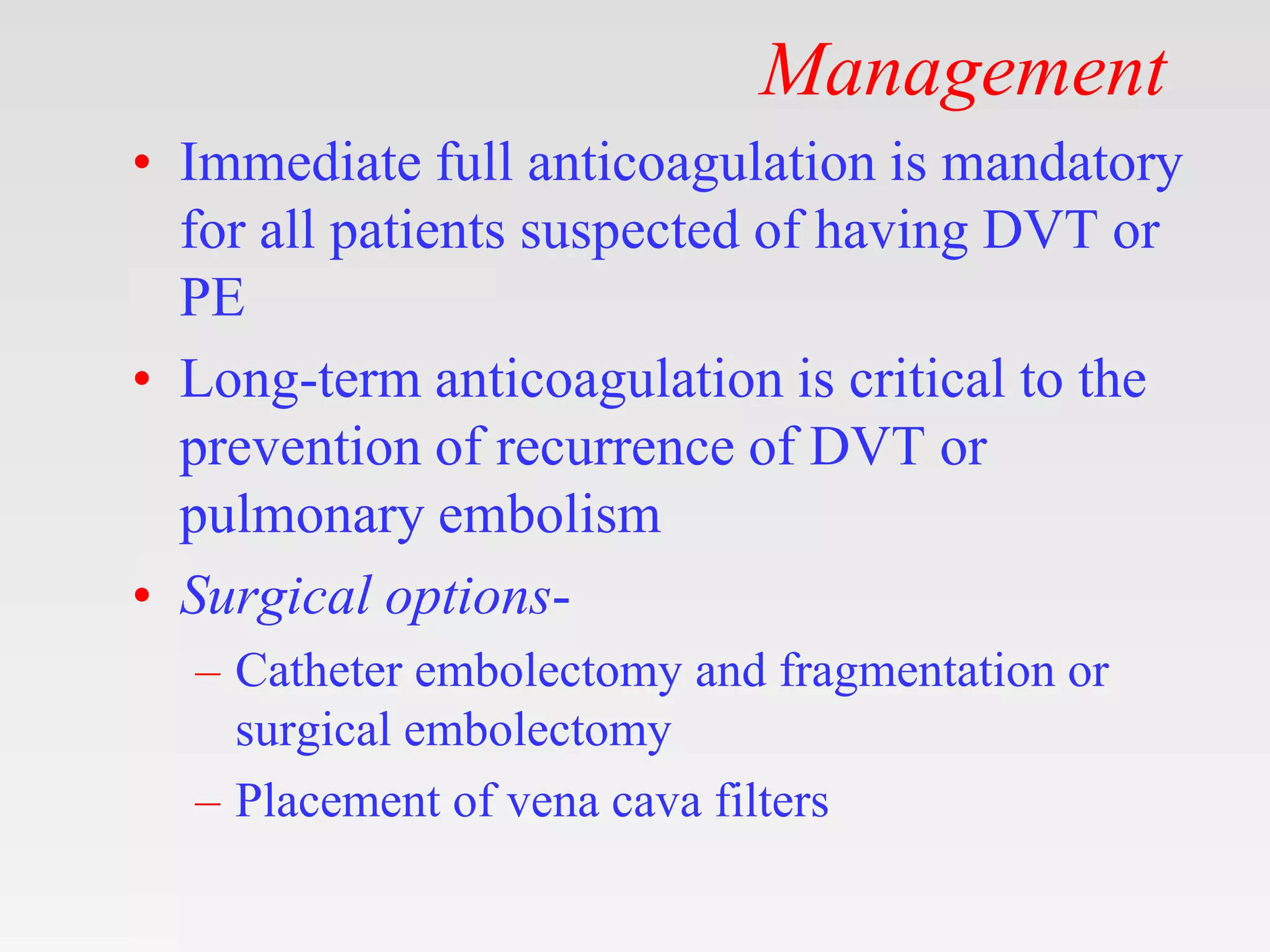 Management

• Immediate full anticoagulation is mandatory for all patients suspected of having DVT or PE

• Long-term anticoagulation is critical to the prevention of recurrence of DVT or pulmonary embolism

• Surgical options-
– Catheter embolectomy and fragmentation or surgical embolectomy
– Placement of vena cava filters